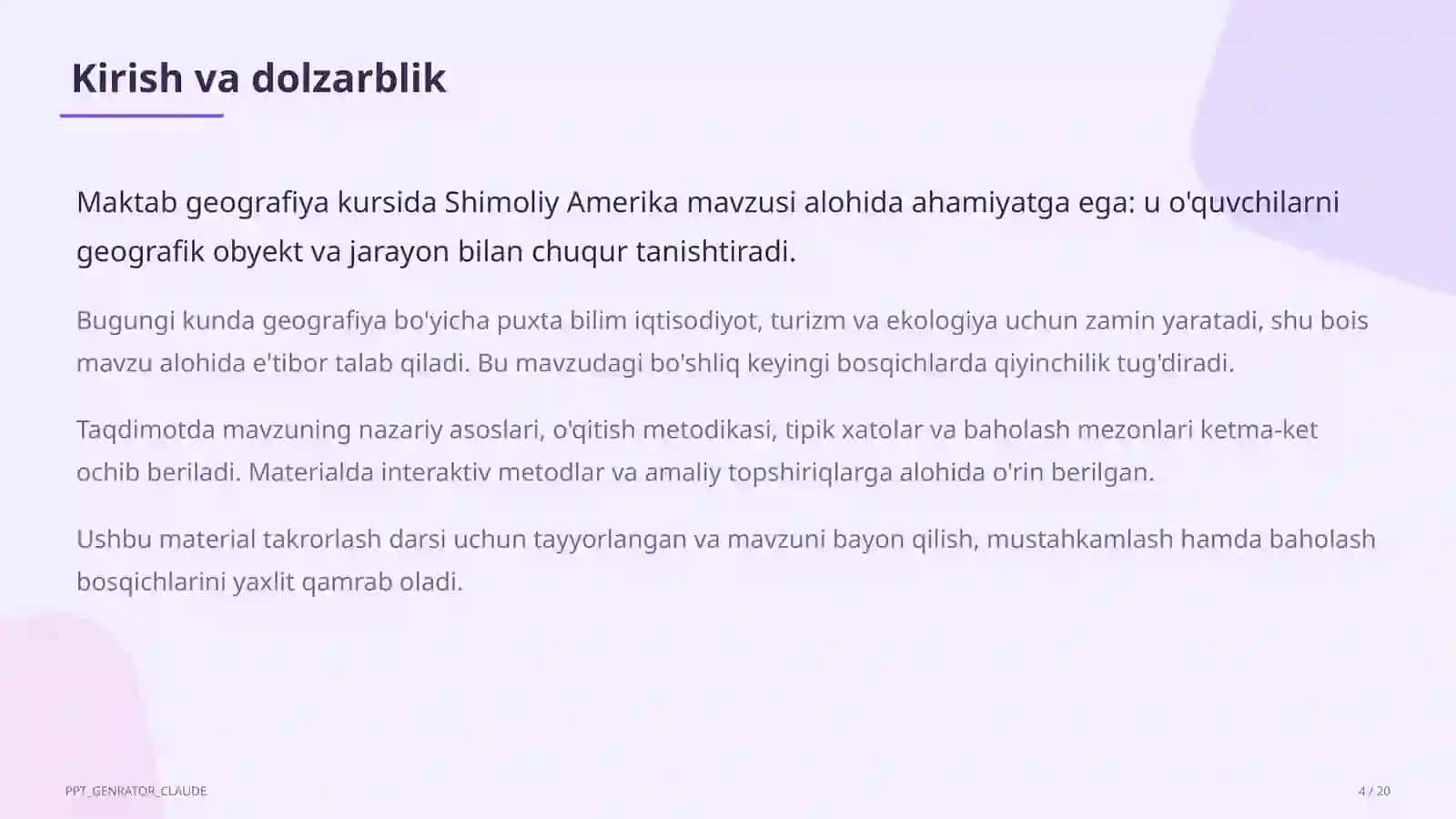 Kirish va dolzarblik

Maktab geografiya kursida Shimoliy Amerika mavzusi alohida ahamiyatga ega: u o'quvchilarni geografik obyekt va jarayon bilan chuqur tanishtiradi.

Bugungi kunda geografiya bo'yicha puxta bilim iqtisodiyot, turizm va ekologiya uchun zamin yaratadi, shu bois mavzu alohida e'tibor talab qiladi. Bu mavzudagi bo'shliq keyingi bosqichlarda qiyinchilik tug'diradi.

Taqdimotda mavzuning nazariy asoslari, o'qitish metodikasi, tipik xatolar va baholash mezonlari ketma-ket ochib beriladi. Materialda interaktiv metodlar va amaliy topshiriqlarga alohida o'rin berilgan.

Ushbu material takrorlash darsi uchun tayyorlangan va mavzuni bayon qilish, mustahkamlash hamda baholash bosqichlarini yaxlit qamrab oladi.

PPT_GENRATOR_CLAUDE

4 / 20